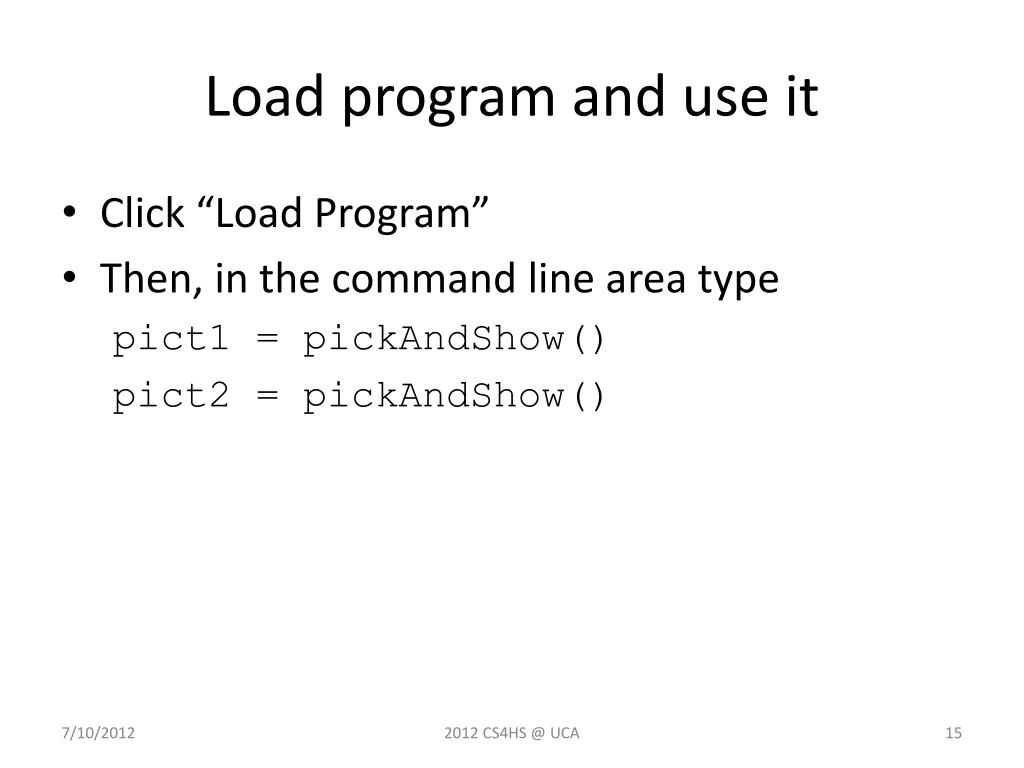 Load program and use it

• Click “Load Program”
• Then, in the command line area type
pict1 = pickAndShow()
pict2 = pickAndShow()

7/10/2012
2012 CS4HS @ UCA
15